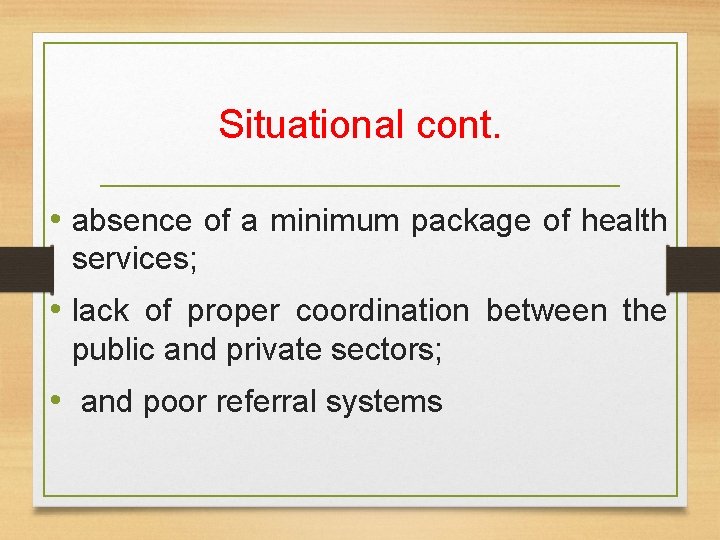 Situational cont.

• absence of a minimum package of health services;

• lack of proper coordination between the public and private sectors;

• and poor referral systems